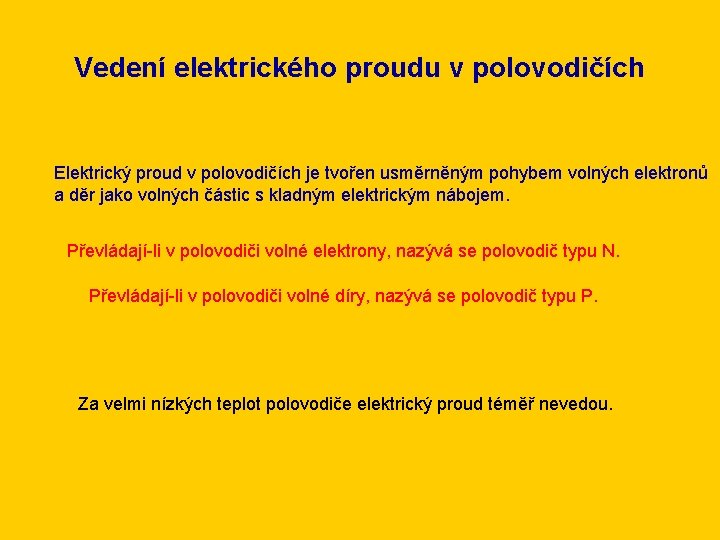 Vedení elektrického proudu v polovodičích

Elektrický proud v polovodičích je tvořen usměrněným pohybem volných elektronů a děr jako volných částic s kladným elektrickým nábojem.

Převládají-li v polovodiči volné elektrony, nazývá se polovodič typu N.

Převládají-li v polovodiči volné díry, nazývá se polovodič typu P.

Za velmi nízkých teplot polovodiče elektrický proud téměř nevedou.